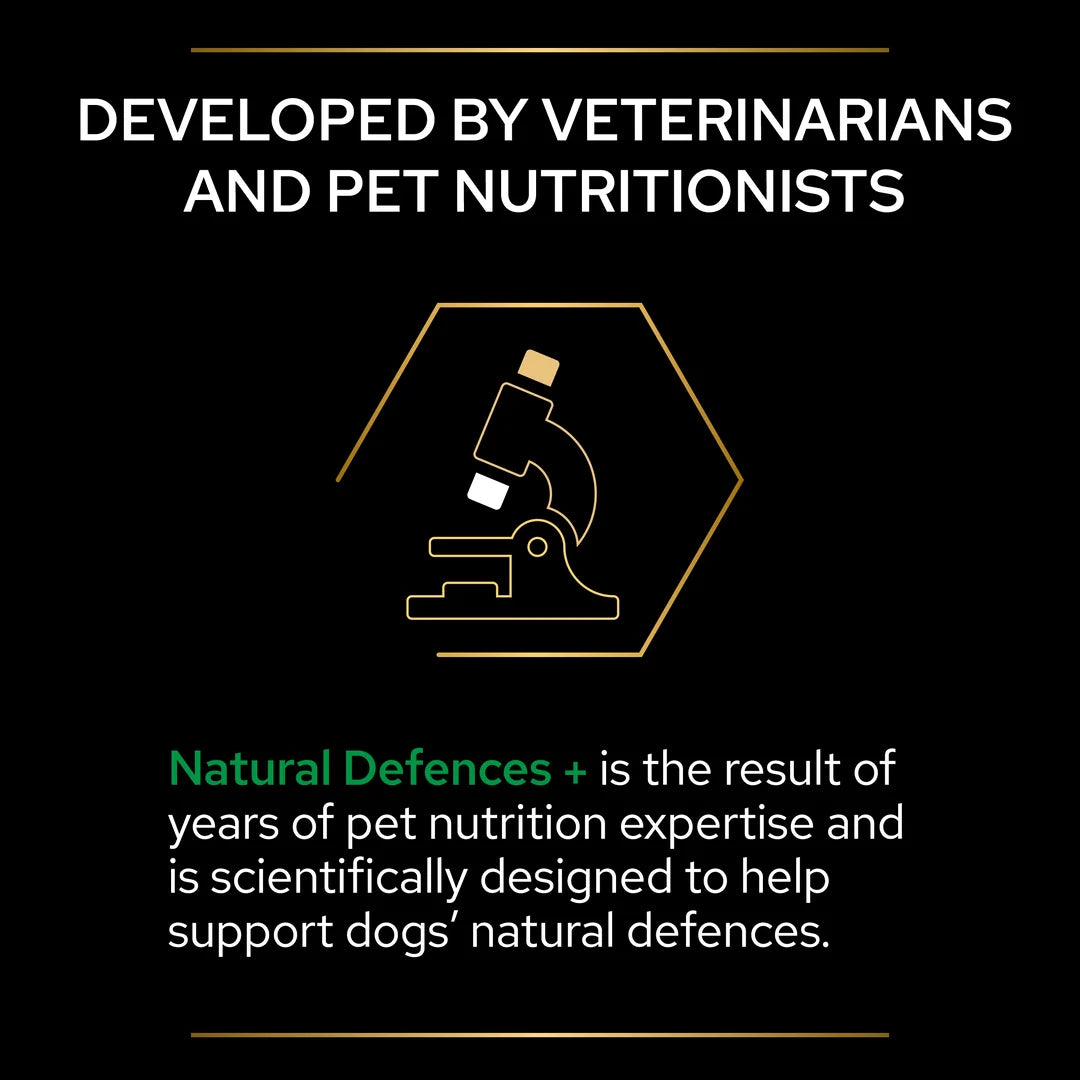 DEVELOPED BY VETERINARIANS AND PET NUTRITIONISTS

Natural Defences + is the result of years of pet nutrition expertise and is scientifically designed to help support dogs’ natural defences.